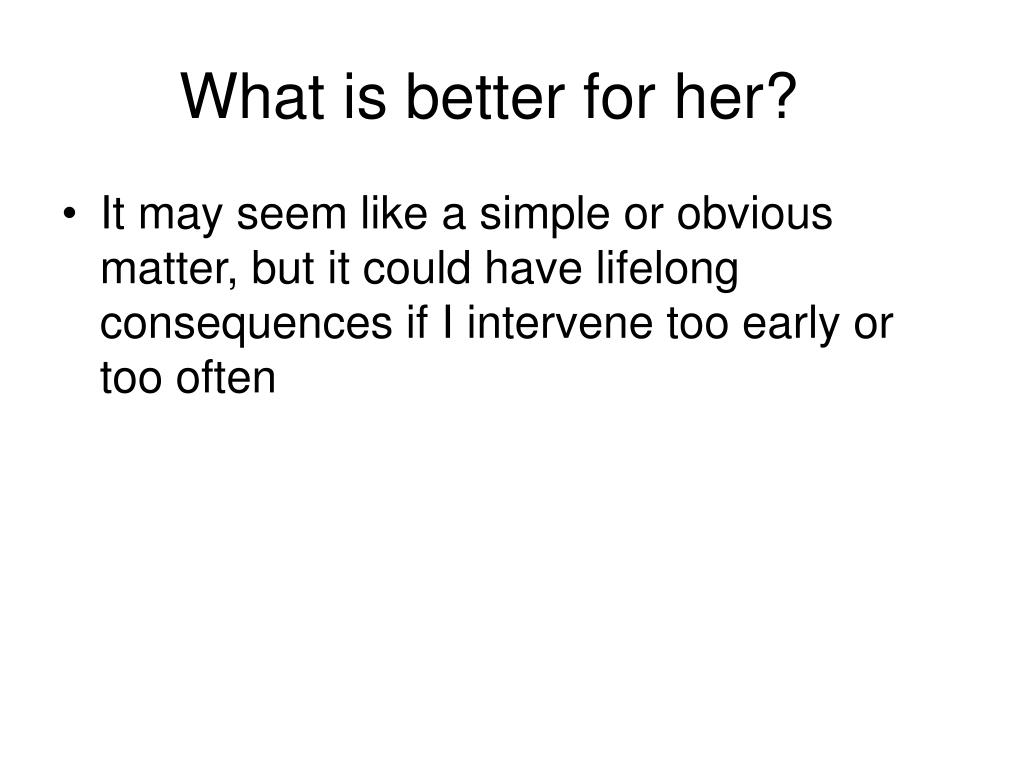 What is better for her?

• It may seem like a simple or obvious matter, but it could have lifelong consequences if I intervene too early or too often